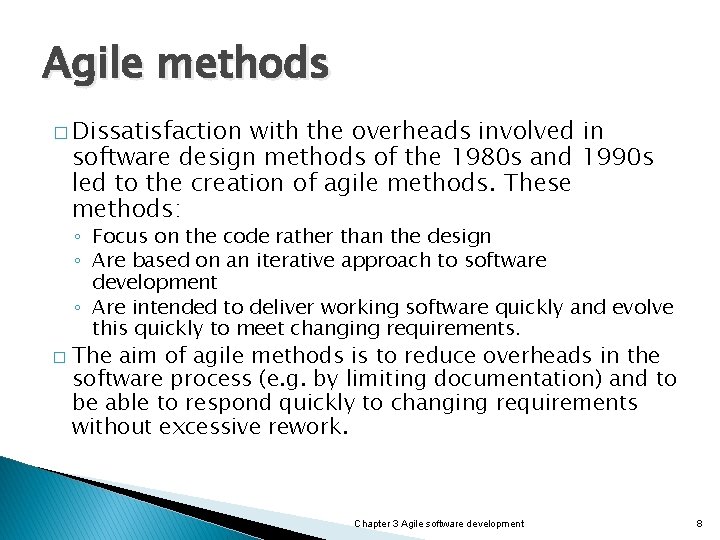 Agile methods

□ Dissatisfaction with the overheads involved in software design methods of the 1980s and 1990s led to the creation of agile methods. These methods:

◦ Focus on the code rather than the design
◦ Are based on an iterative approach to software development
◦ Are intended to deliver working software quickly and evolve this quickly to meet changing requirements.

□ The aim of agile methods is to reduce overheads in the software process (e.g. by limiting documentation) and to be able to respond quickly to changing requirements without excessive rework.

Chapter 3 Agile software development

8